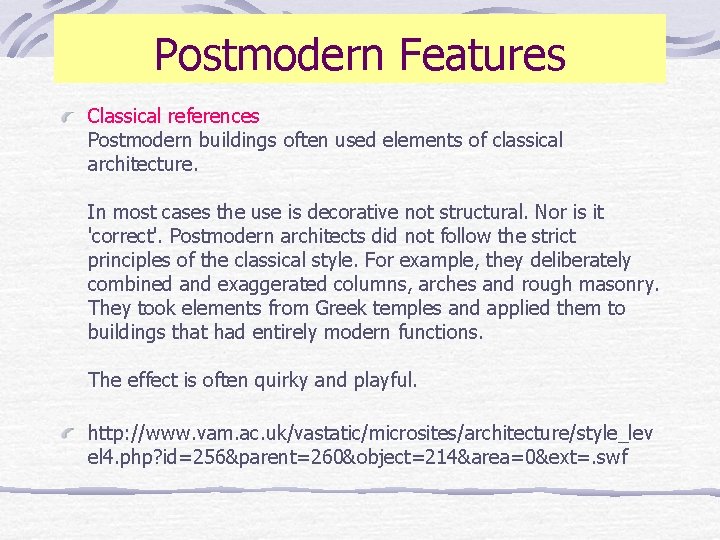 Postmodern Features

Classical references
Postmodern buildings often used elements of classical architecture.

In most cases the use is decorative not structural. Nor is it 'correct'. Postmodern architects did not follow the strict principles of the classical style. For example, they deliberately combined and exaggerated columns, arches and rough masonry. They took elements from Greek temples and applied them to buildings that had entirely modern functions.

The effect is often quirky and playful.

http://www.vam.ac.uk/vastatic/microsites/architecture/style_level4.php?id=256&parent=260&object=214&area=0&ext=.swf